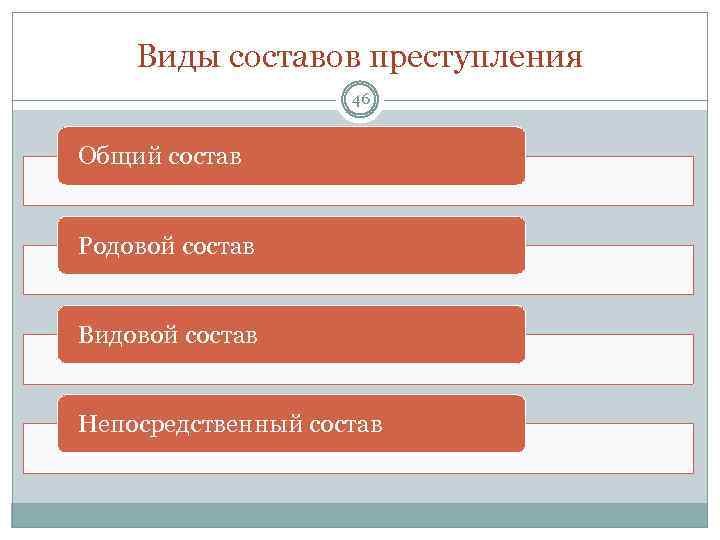 Виды составов преступления

46

Общий состав

Родовой состав

Видовой состав

Непосредственный состав